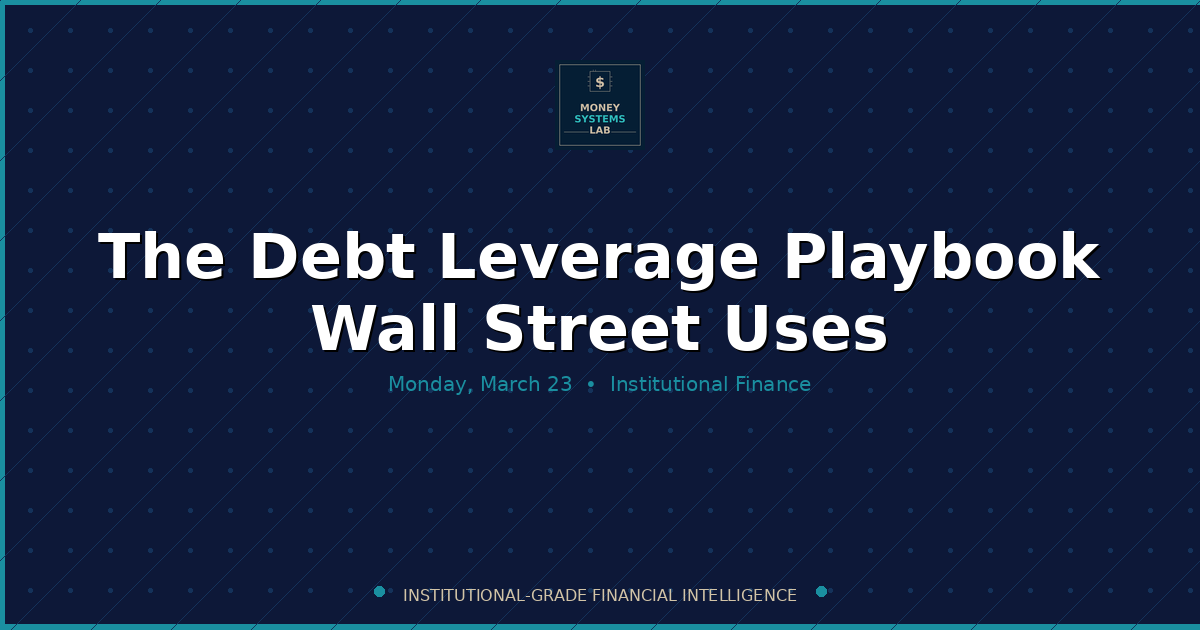 $

MONEY
SYSTEMS
LAB

The Debt Leverage Playbook Wall Street Uses

Monday, March 23 • Institutional Finance

INSTITUTIONAL-GRADE FINANCIAL INTELLIGENCE